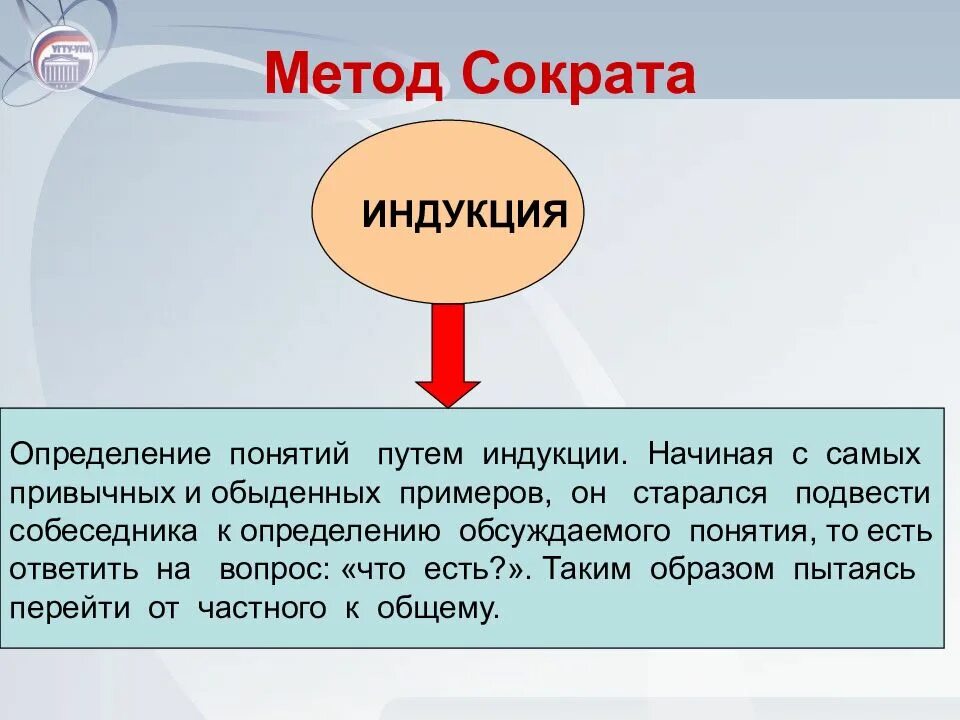 УГТУ-УПИ

Метод Сократа

ИНДУКЦИЯ

Определение понятий путем индукции. Начиная с самых привычных и обыденных примеров, он старался подвести собеседника к определению обсуждаемого понятия, то есть ответить на вопрос: «что есть?». Таким образом пытаясь перейти от частного к общему.